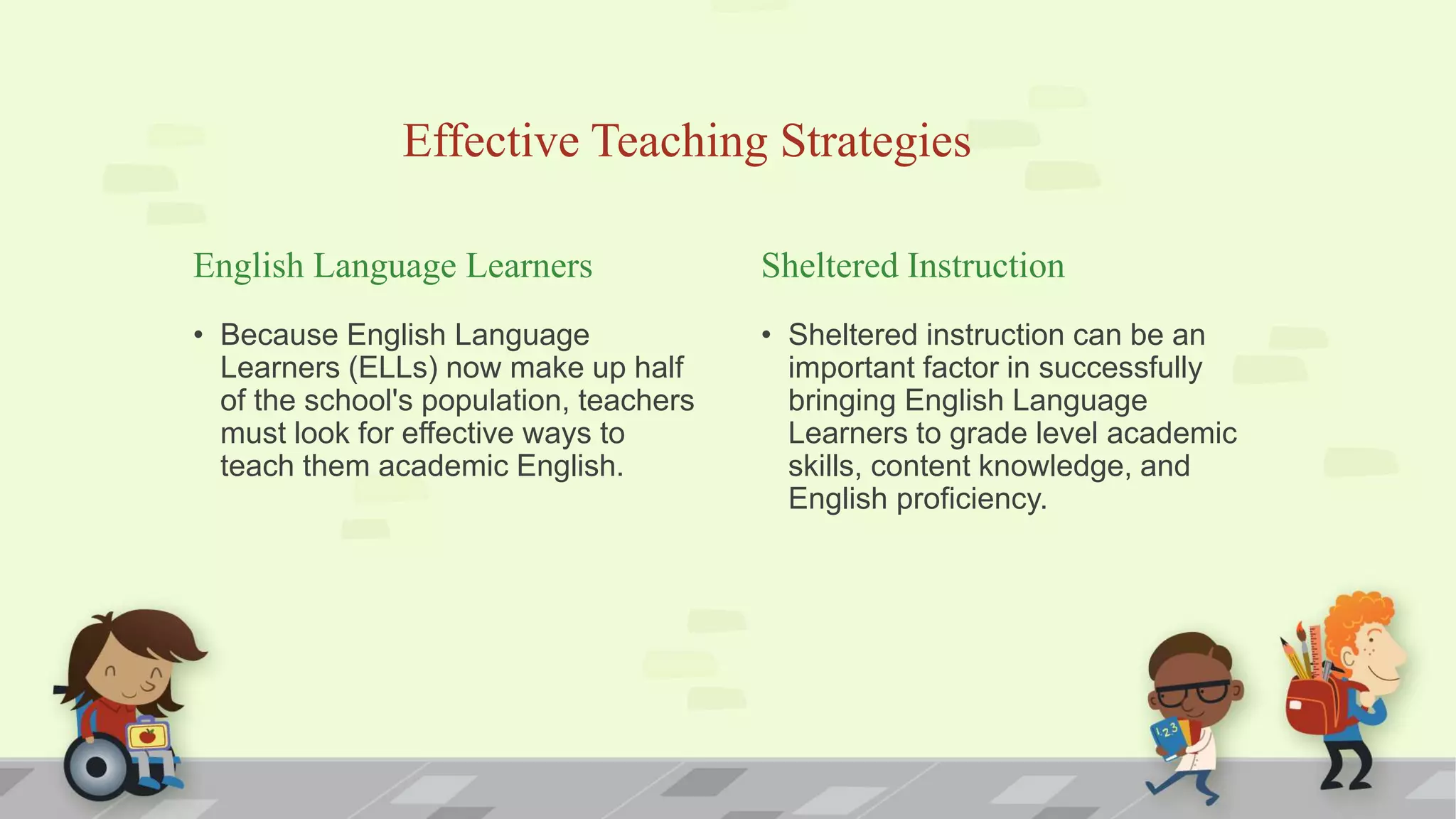 Effective Teaching Strategies

English Language Learners

• Because English Language Learners (ELLs) now make up half of the school's population, teachers must look for effective ways to teach them academic English.

Sheltered Instruction

• Sheltered instruction can be an important factor in successfully bringing English Language Learners to grade level academic skills, content knowledge, and English proficiency.

123